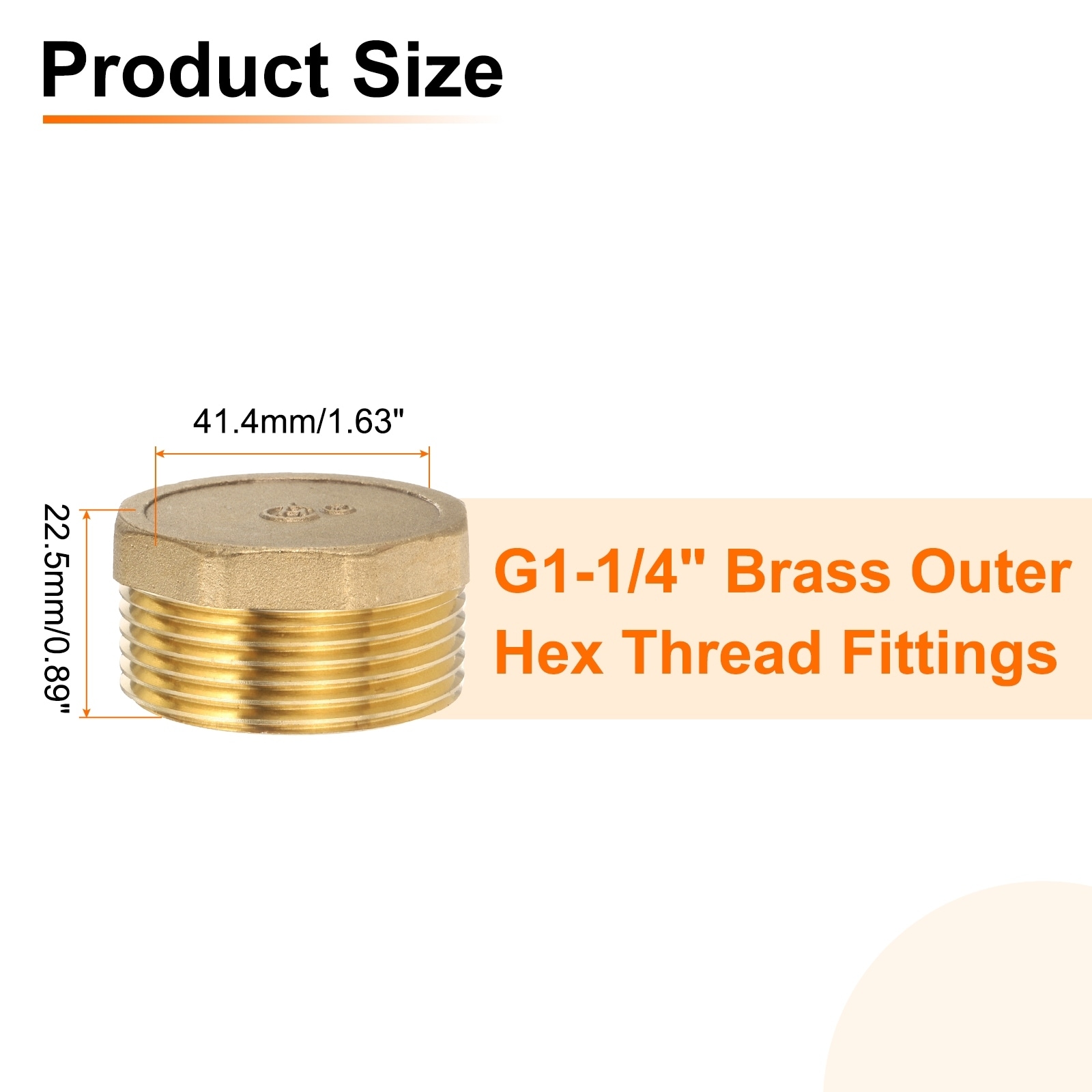 Product Size

41.4mm/1.63"

22.5mm/0.89"

G1-1/4" Brass Outer Hex Thread Fittings